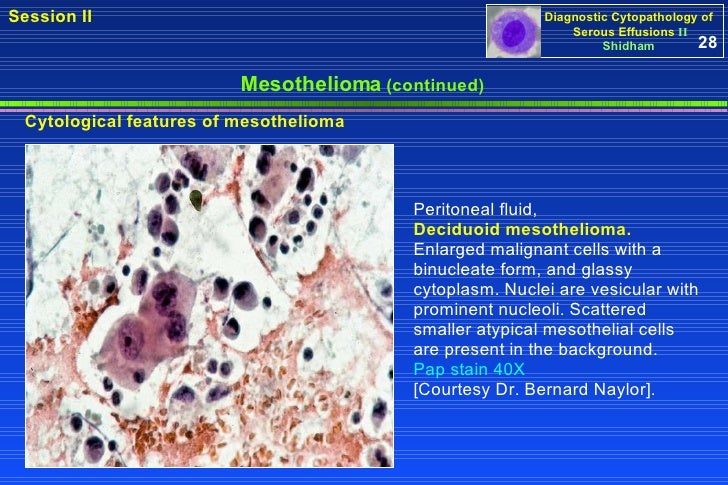 Session II

Diagnostic Cytopathology of Serous Effusions II
Shidham
28

Mesothelioma (continued)

Cytological features of mesothelioma

Peritoneal fluid,
Deciduoid mesothelioma.
Enlarged malignant cells with a binucleate form, and glassy cytoplasm. Nuclei are vesicular with prominent nucleoli. Scattered smaller atypical mesothelial cells are present in the background.
Pap stain 40X
[Courtesy Dr. Bernard Naylor].